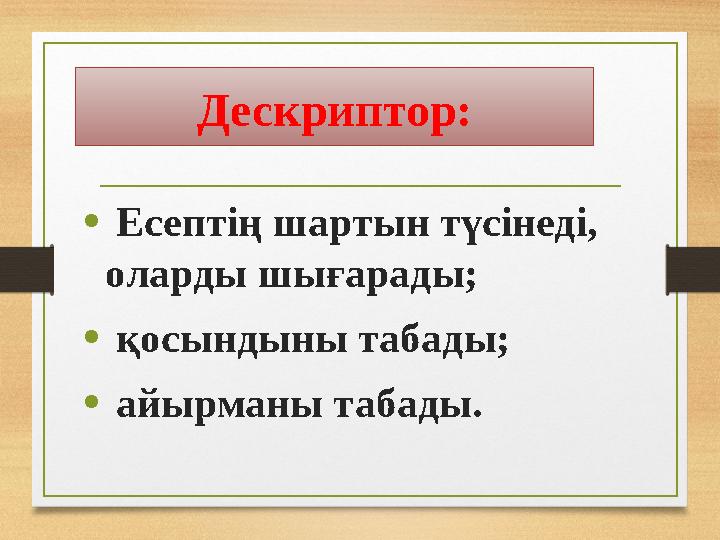 Дескриптор:

• Есептің шартын түсінеді, оларды шығарады;

• қосындыны табады;

• айырманы табады.